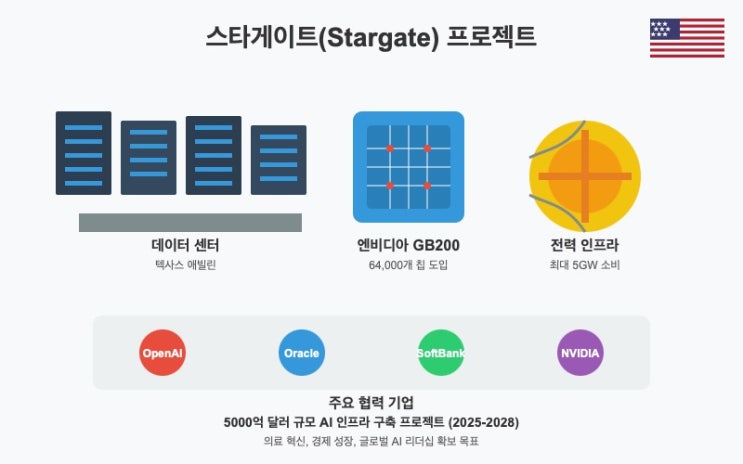 스타게이트(Stargate) 프로젝트

데이터 센터
텍사스 애빌린

엔비디아 GB200
64,000개 칩 도입

전력 인프라
최대 5GW 소비

OpenAI

Oracle

SoftBank

NVIDIA

주요 협력 기업
5000억 달러 규모 AI 인프라 구축 프로젝트 (2025-2028)
의료 혁신, 경제 성장, 글로벌 AI 리더십 확보 목표